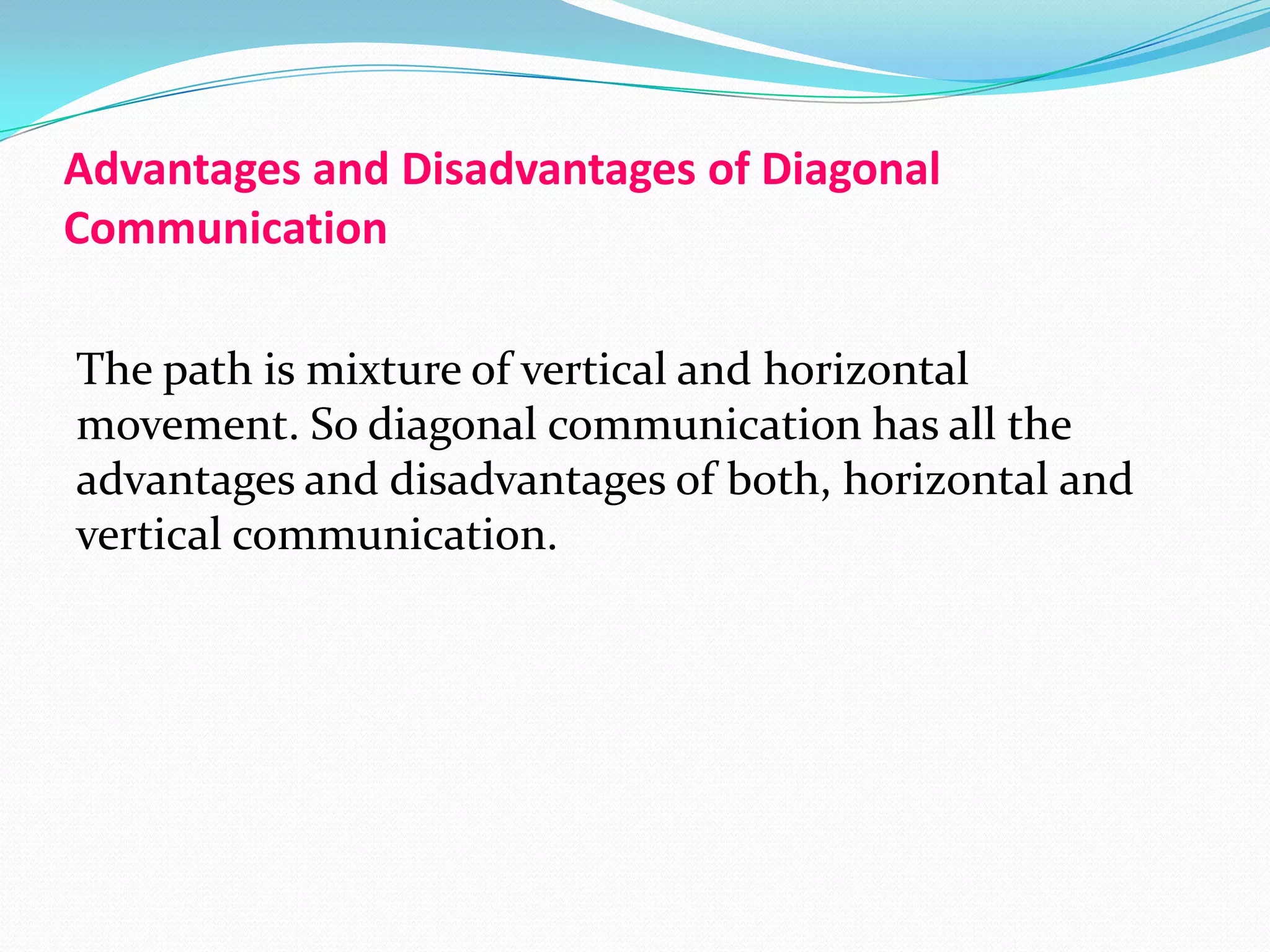 Advantages and Disadvantages of Diagonal Communication

The path is mixture of vertical and horizontal movement. So diagonal communication has all the advantages and disadvantages of both, horizontal and vertical communication.